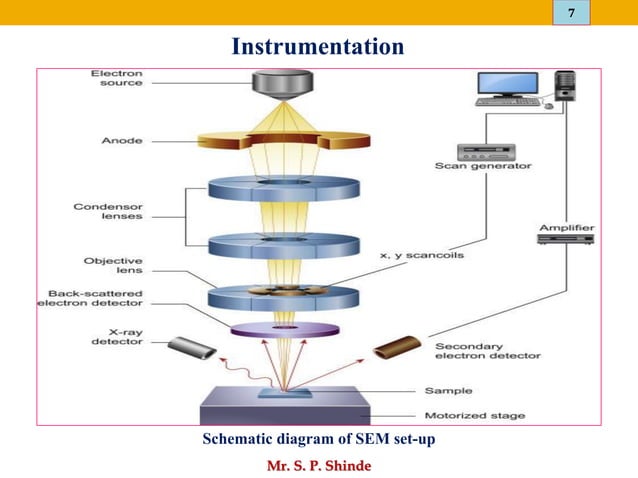 7

Instrumentation

Electron source

Anode

Condensor lenses

Objective lens

Back-scattered electron detector

X-ray detector

Scan generator

Amplifier

x, y scancoils

Secondary electron detector

Sample

Motorized stage

Schematic diagram of SEM set-up

Mr. S. P. Shinde